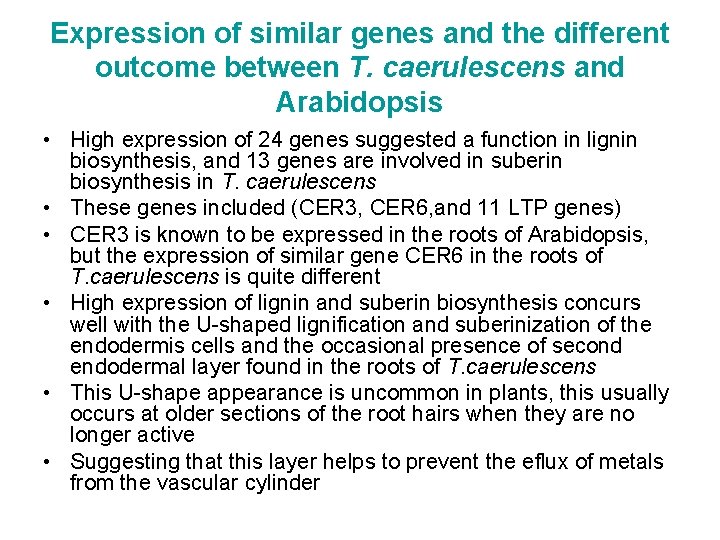 Expression of similar genes and the different outcome between T. caerulescens and Arabidopsis

• High expression of 24 genes suggested a function in lignin biosynthesis, and 13 genes are involved in suberin biosynthesis in T. caerulescens
• These genes included (CER3, CER6,and 11 LTP genes)
• CER3 is known to be expressed in the roots of Arabidopsis, but the expression of similar gene CER6 in the roots of T.caerulescens is quite different
• High expression of lignin and suberin biosynthesis concurs well with the U-shaped lignification and suberinization of the endodermis cells and the occasional presence of second endodermal layer found in the roots of T.caerulescens
• This U-shape appearance is uncommon in plants, this usually occurs at older sections of the root hairs when they are no longer active
• Suggesting that this layer helps to prevent the eflux of metals from the vascular cylinder